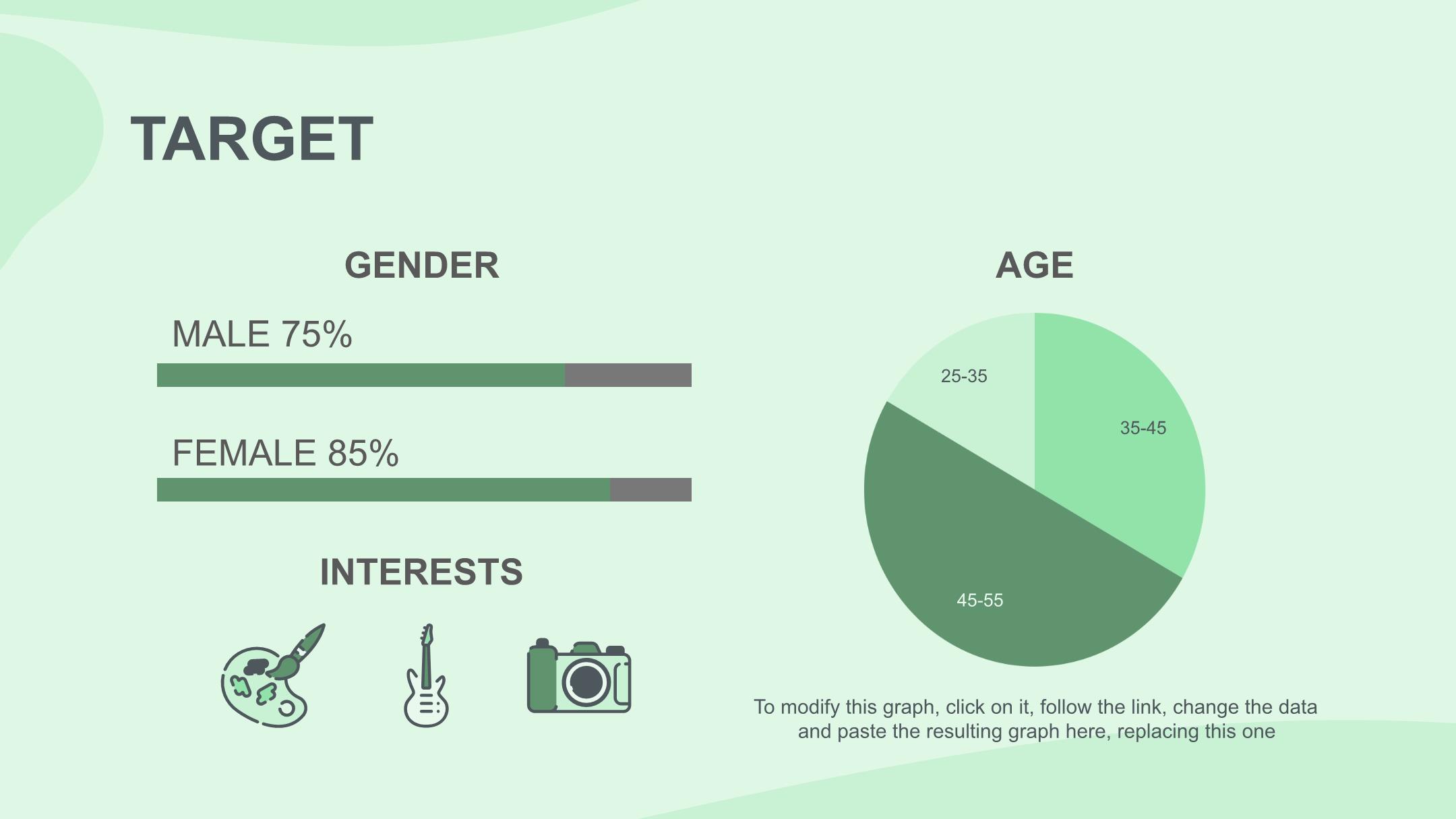 TARGET

GENDER

MALE 75%

FEMALE 85%

INTERESTS

AGE

25-35

35-45

45-55

To modify this graph, click on it, follow the link, change the data and paste the resulting graph here, replacing this one